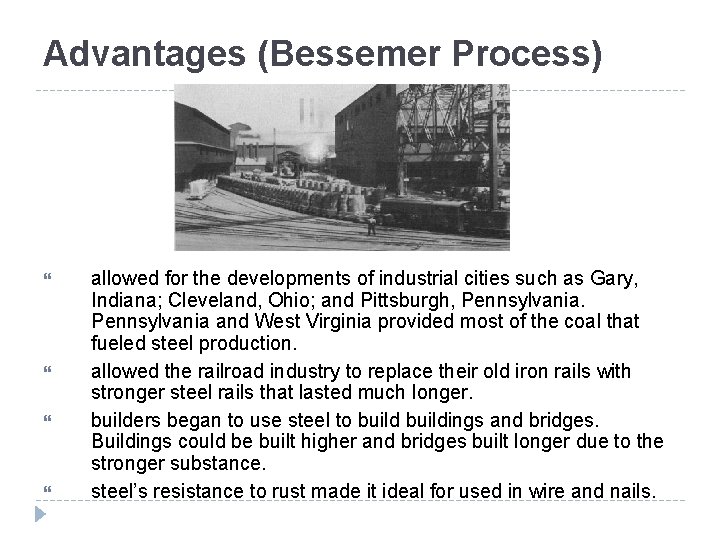 Advantages (Bessemer Process)

“ allowed for the developments of industrial cities such as Gary, Indiana; Cleveland, Ohio; and Pittsburgh, Pennsylvania. Pennsylvania and West Virginia provided most of the coal that fueled steel production.

“ allowed the railroad industry to replace their old iron rails with stronger steel rails that lasted much longer.

“ builders began to use steel to build buildings and bridges. Buildings could be built higher and bridges built longer due to the stronger substance.

“ steel’s resistance to rust made it ideal for used in wire and nails.